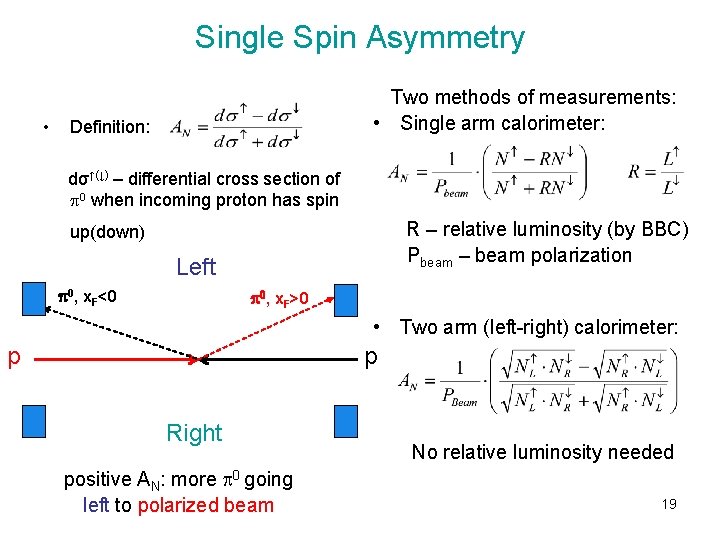 Single Spin Asymmetry

• Definition: $A_N = \frac{d\sigma^{\uparrow} - d\sigma^{\downarrow}}{d\sigma^{\uparrow} + d\sigma^{\downarrow}}$

$d\sigma^{\uparrow(\downarrow)}$ – differential cross section of $\pi^0$ when incoming proton has spin up(down)

Left

$\pi^0$, $x_F<0$

$\pi^0$, $x_F>0$

p

p

Right

positive $A_N$: more $\pi^0$ going left to polarized beam

Two methods of measurements:

• Single arm calorimeter:

$A_N = \frac{1}{P_{beam}} \cdot \left( \frac{N^{\uparrow} - RN^{\downarrow}}{N^{\uparrow} + RN^{\downarrow}} \right)$ $R = \frac{L^{\uparrow}}{L^{\downarrow}}$

R – relative luminosity (by BBC)
$P_{beam}$ – beam polarization

• Two arm (left-right) calorimeter:

$A_N = \frac{1}{P_{Beam}} \cdot \left( \frac{\sqrt{N_L^{\uparrow} \cdot N_R^{\downarrow}} - \sqrt{N_R^{\uparrow} \cdot N_L^{\downarrow}}}{\sqrt{N_L^{\uparrow} \cdot N_R^{\downarrow}} + \sqrt{N_R^{\uparrow} \cdot N_L^{\downarrow}}} \right)$

No relative luminosity needed

19